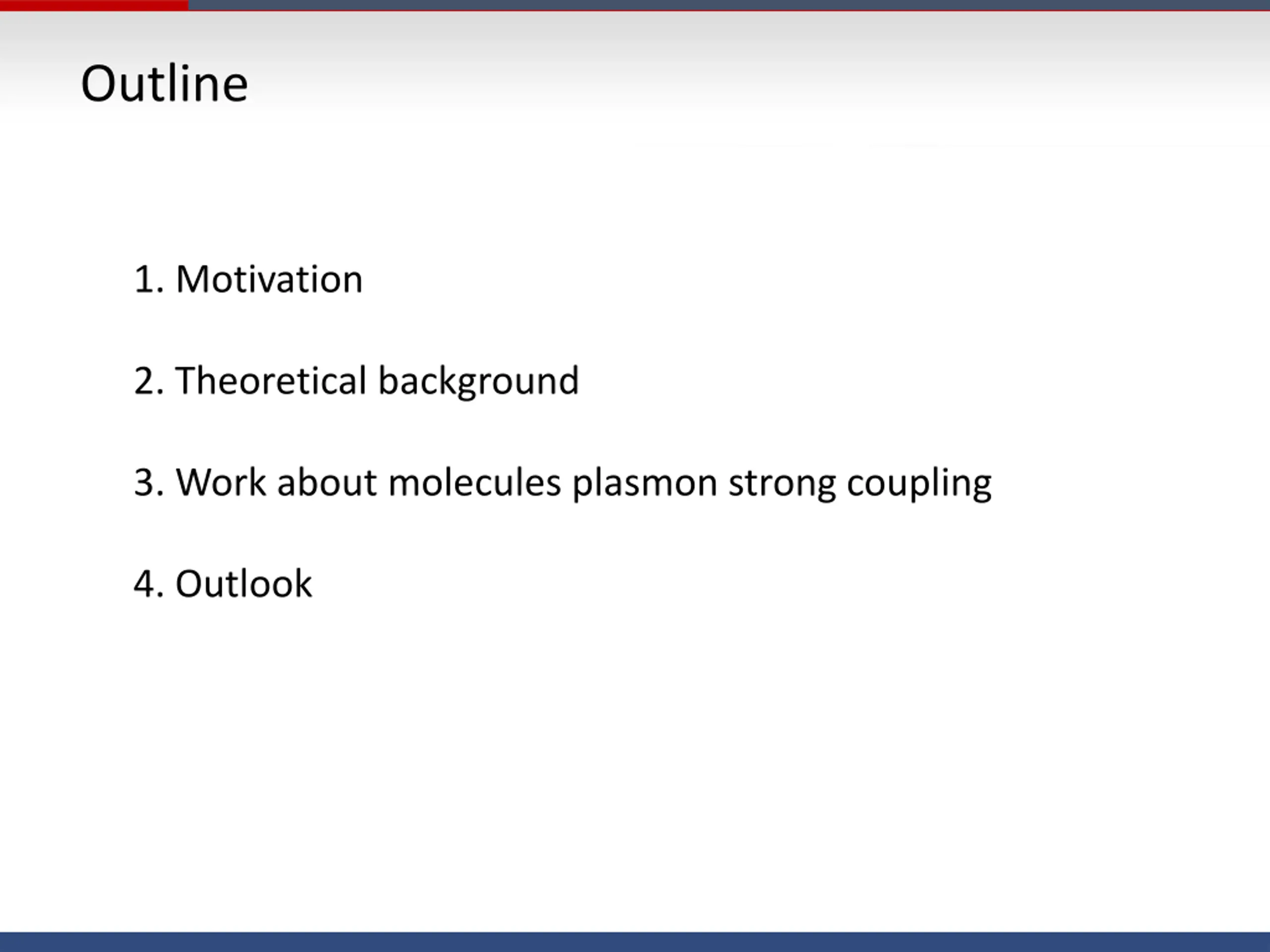 Outline

1. Motivation

2. Theoretical background

3. Work about molecules plasmon strong coupling

4. Outlook